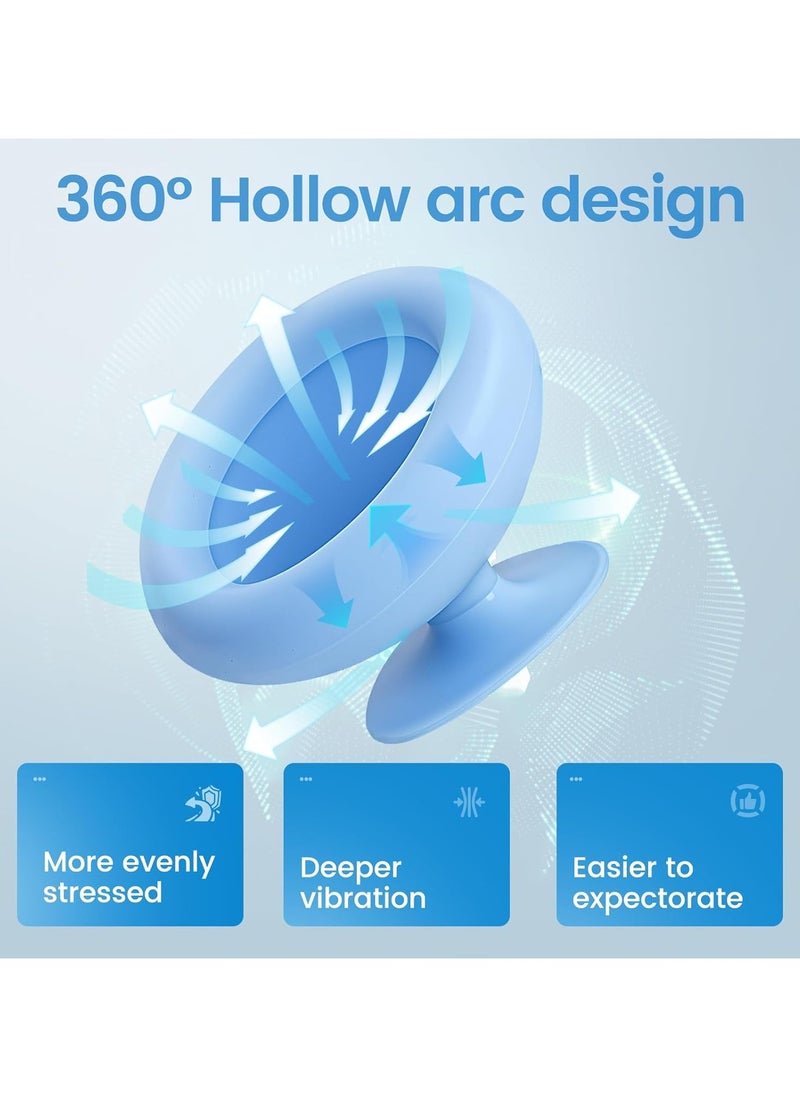 360º Hollow arc design

More evenly stressed

Deeper vibration

Easier to expectorate